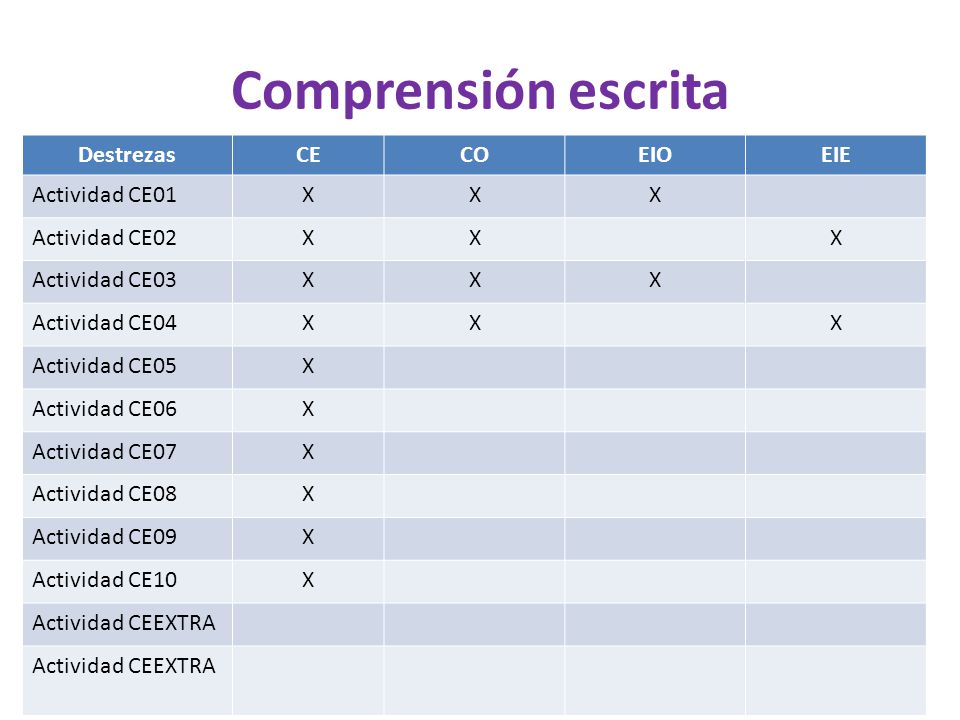 Comprensión escrita

| Destrezas | CE | CO | EIO | EIE |
|---|---|---|---|---|
| Actividad CE01 | X | X | X | |
| Actividad CE02 | X | X | | X |
| Actividad CE03 | X | X | X | |
| Actividad CE04 | X | X | | X |
| Actividad CE05 | X | | | |
| Actividad CE06 | X | | | |
| Actividad CE07 | X | | | |
| Actividad CE08 | X | | | |
| Actividad CE09 | X | | | |
| Actividad CE10 | X | | | |
| Actividad CEEXTRA | | | | |
| Actividad CEEXTRA | | | | |